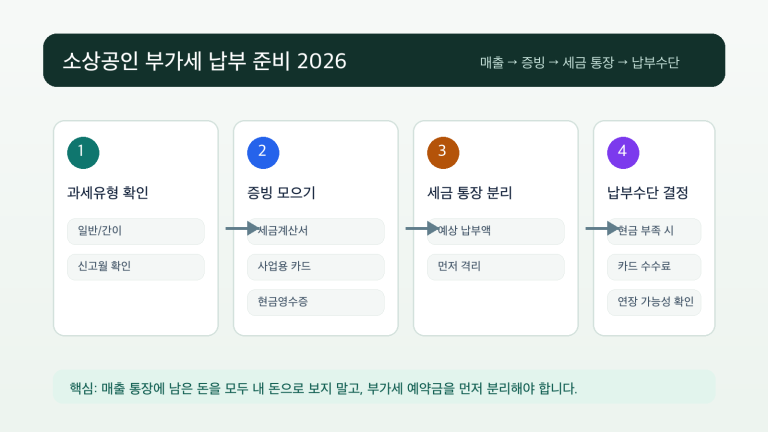 소상공인 부가세 납부 준비 2026

매출 → 증빙 → 세금 통장 → 납부수단

1

과세유형 확인

일반/간이

신고월 확인

2

증빙 모으기

세금계산서

사업용 카드

현금영수증

3

세금 통장 분리

예상 납부액

먼저 격리

4

납부수단 결정

현금 부족 시

카드 수수료

연장 가능성 확인

핵심: 매출 통장에 남은 돈을 모두 내 돈으로 보지 말고, 부가세 예약금을 먼저 분리해야 합니다.